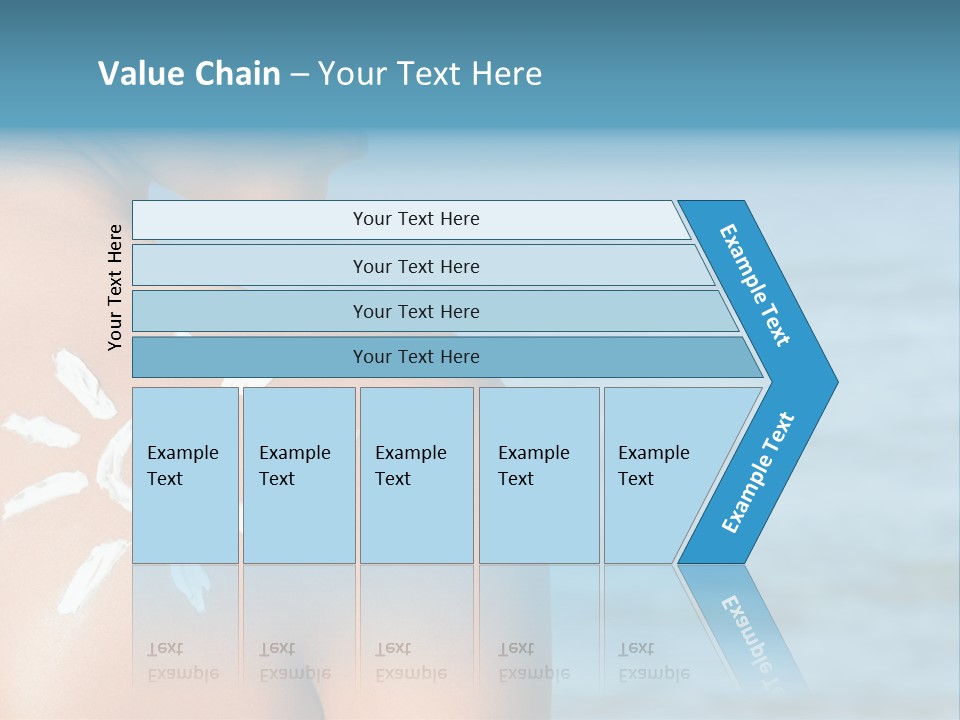 Value Chain – Your Text Here

Your Text Here

Your Text Here

Your Text Here

Your Text Here

Your Text Here

Example Text

Example Text

Example Text

Example Text

Example Text

Example Text

Example Text